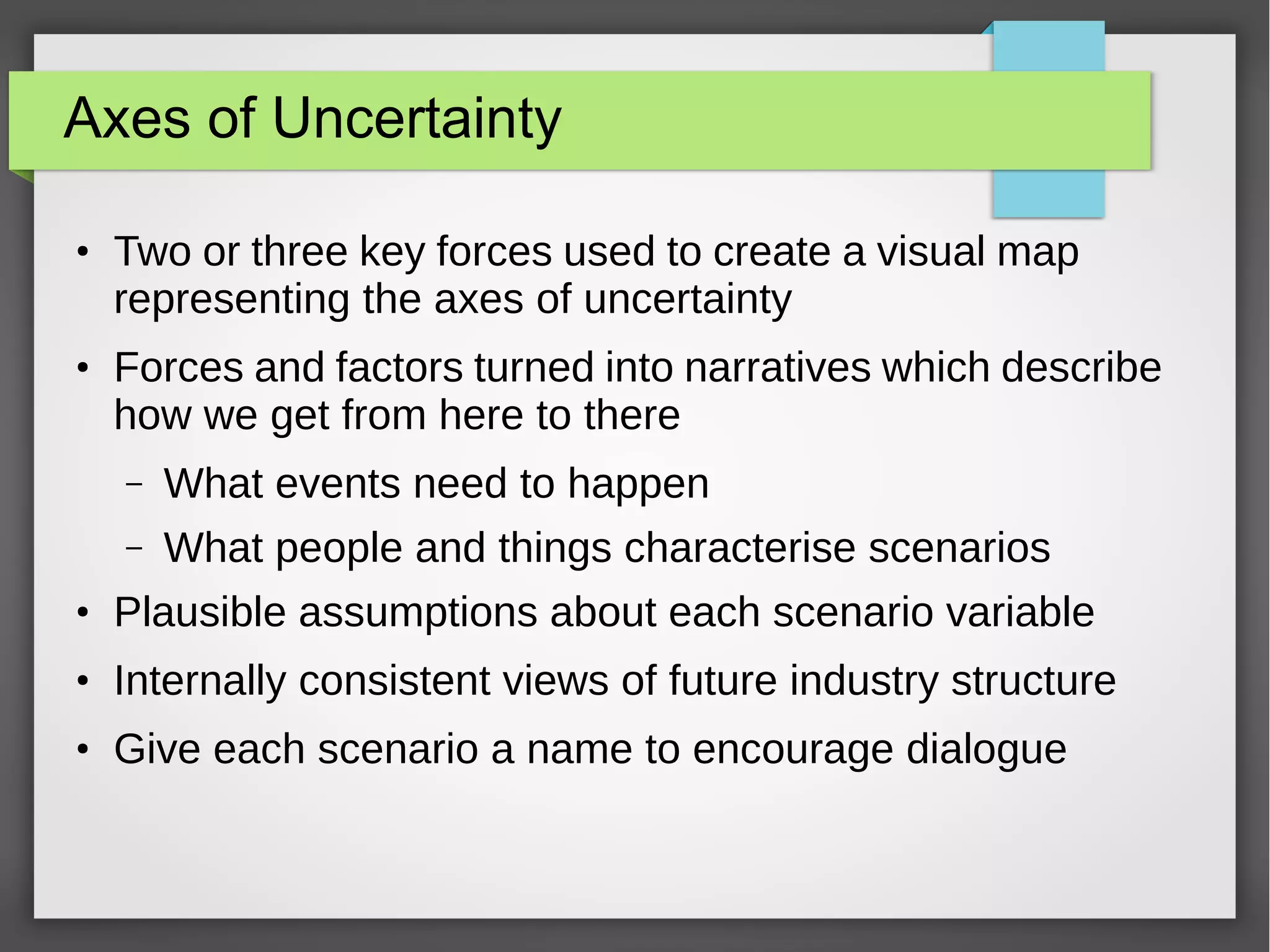 Axes of Uncertainty

• Two or three key forces used to create a visual map representing the axes of uncertainty

• Forces and factors turned into narratives which describe how we get from here to there

– What events need to happen

– What people and things characterise scenarios

• Plausible assumptions about each scenario variable

• Internally consistent views of future industry structure

• Give each scenario a name to encourage dialogue